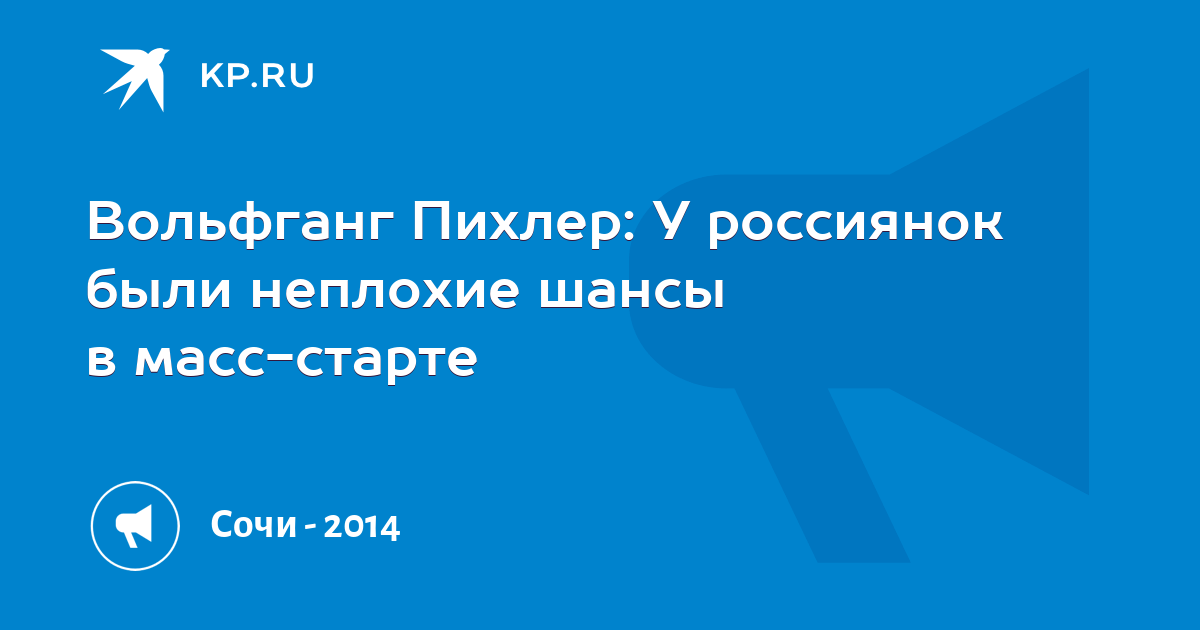 KP.RU

Вольфганг Пихлер: У россиянок были неплохие шансы в масс-старте

Сочи - 2014